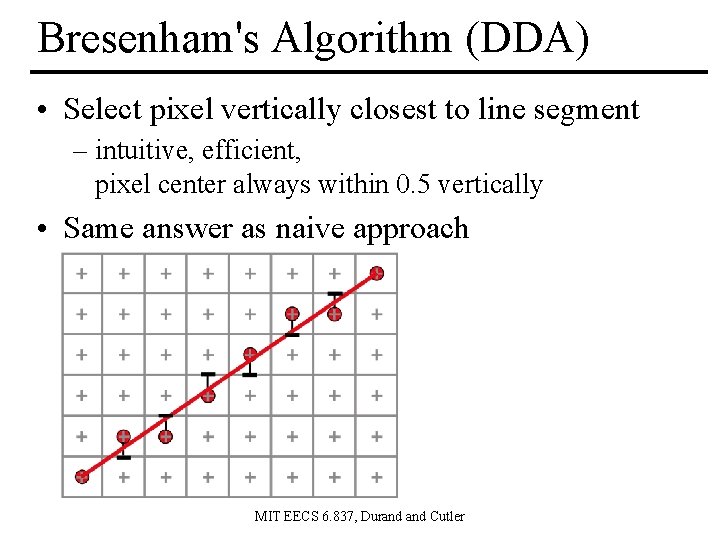 Bresenham's Algorithm (DDA)

• Select pixel vertically closest to line segment
– intuitive, efficient, pixel center always within 0.5 vertically

• Same answer as naive approach

MIT EECS 6.837, Durand and Cutler